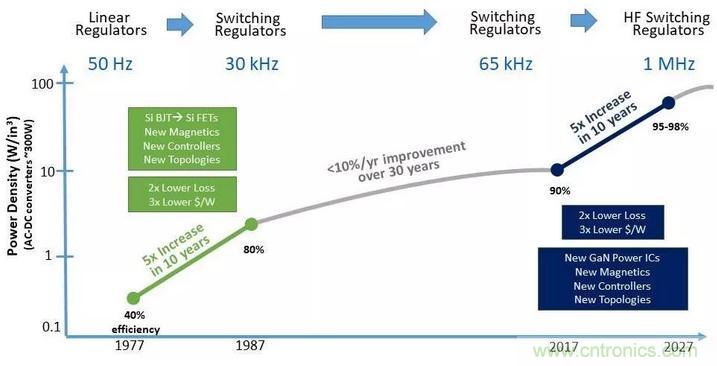 Linear Regulators

Switching Regulators

Switching Regulators

HF Switching Regulators

50 Hz

30 kHz

65 kHz

1 MHz

Power Density (W/in³)
(AC-DC converters ~300W)

100

10

1

0.1

Si BJT→ Si FETs
New Magnetics
New Controllers
New Topologies

2x Lower Loss
3x Lower $/W

5x Increase in 10 years

40% efficiency

80%

<10%/yr improvement over 30 years

90%

5x Increase in 10 years

95-98%

2x Lower Loss
3x Lower $/W

New GaN Power ICs
New Magnetics
New Controllers
New Topologies

1977

1987

2017

2027

www.cntronics.com